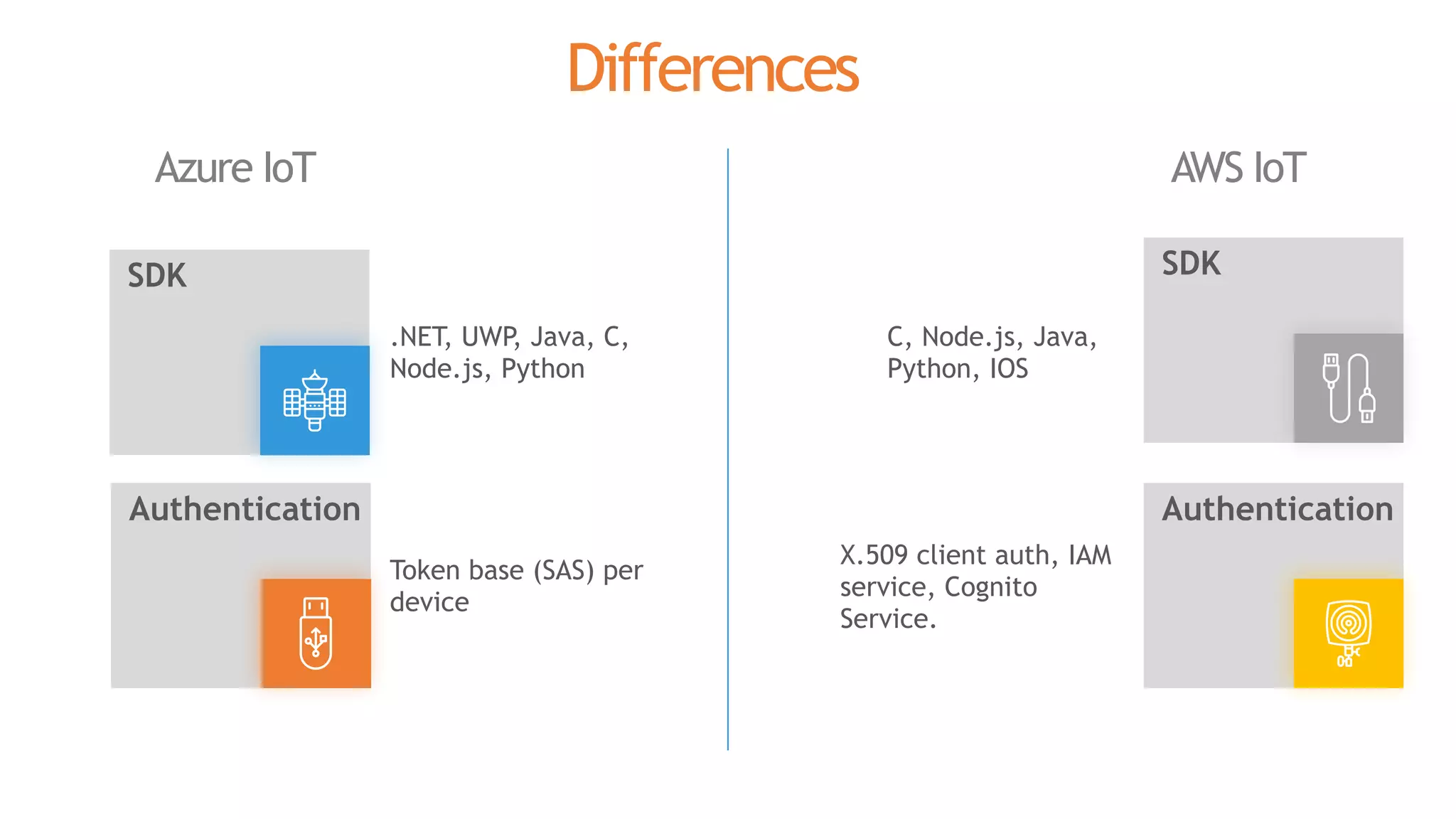 Differences

Azure IoT

SDK

.NET, UWP, Java, C, Node.js, Python

Authentication

Token base (SAS) per device

AWS IoT

SDK

C, Node.js, Java, Python, IOS

Authentication

X.509 client auth, IAM service, Cognito Service.